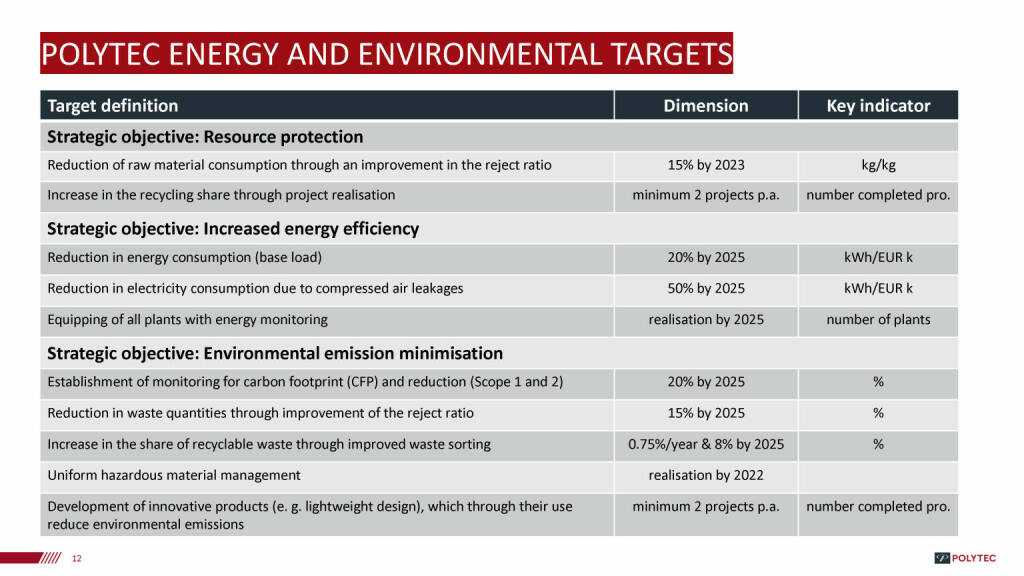 POLYTEC ENERGY AND ENVIRONMENTAL TARGETS

| Target definition | Dimension | Key indicator |
|---|---|---|
| **Strategic objective: Resource protection** | | |
| Reduction of raw material consumption through an improvement in the reject ratio | 15% by 2023 | kg/kg |
| Increase in the recycling share through project realisation | minimum 2 projects p.a. | number completed pro. |
| **Strategic objective: Increased energy efficiency** | | |
| Reduction in energy consumption (base load) | 20% by 2025 | kWh/EUR k |
| Reduction in electricity consumption due to compressed air leakages | 50% by 2025 | kWh/EUR k |
| Equipping of all plants with energy monitoring | realisation by 2025 | number of plants |
| **Strategic objective: Environmental emission minimisation** | | |
| Establishment of monitoring for carbon footprint (CFP) and reduction (Scope 1 and 2) | 20% by 2025 | % |
| Reduction in waste quantities through improvement of the reject ratio | 15% by 2025 | % |
| Increase in the share of recyclable waste through improved waste sorting | 0.75%/year & 8% by 2025 | % |
| Uniform hazardous material management | realisation by 2022 | |
| Development of innovative products (e. g. lightweight design), which through their use reduce environmental emissions | minimum 2 projects p.a. | number completed pro. |

12

POLYTEC